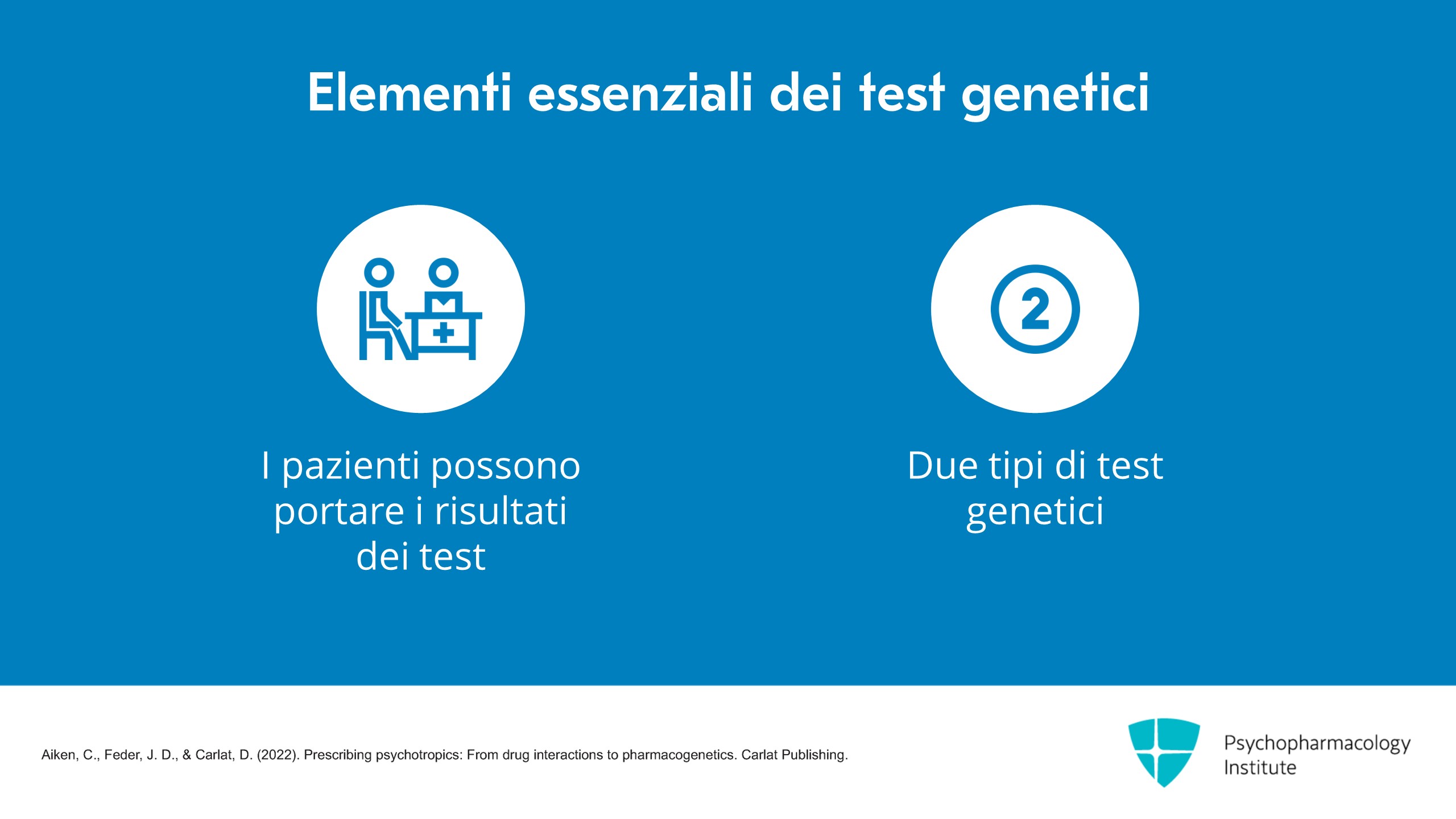 Elementi essenziali dei test genetici

I pazienti possono portare i risultati dei test

2

Due tipi di test genetici

Aiken, C., Feder, J. D., & Carlat, D. (2022). Prescribing psychotropics: From drug interactions to pharmacogenetics. Carlat Publishing.

Psychopharmacology Institute